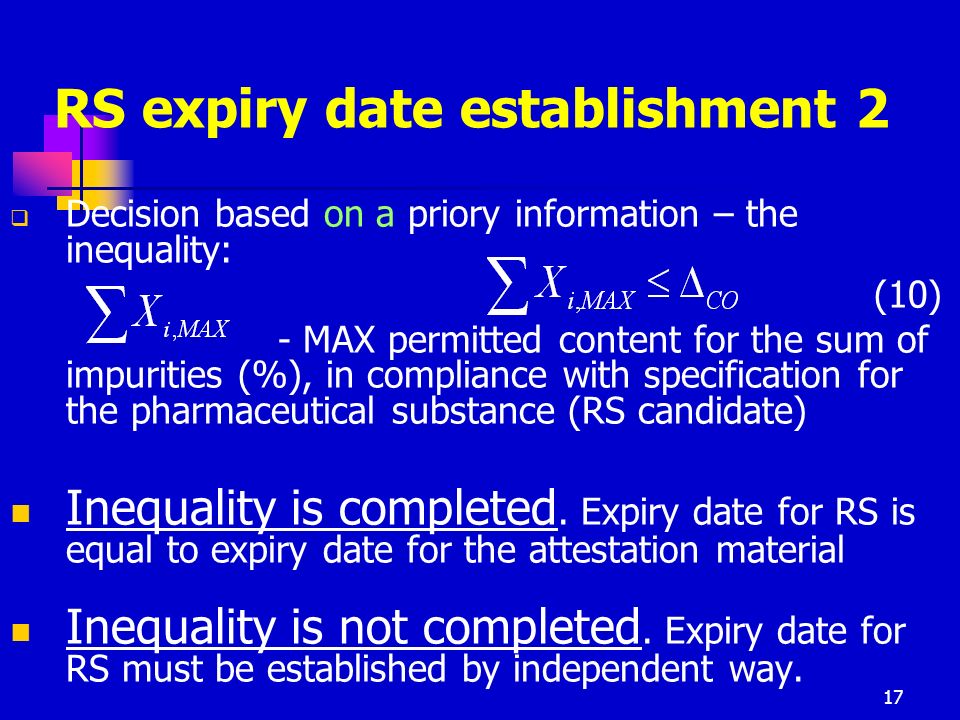 RS expiry date establishment 2

Decision based on a priory information – the inequality:

$\sum X_{i,MAX} \leq \Delta_{CO}$ (10)

$\sum X_{i,MAX}$ - MAX permitted content for the sum of impurities (%), in compliance with specification for the pharmaceutical substance (RS candidate)

Inequality is completed. Expiry date for RS is equal to expiry date for the attestation material

Inequality is not completed. Expiry date for RS must be established by independent way.

17